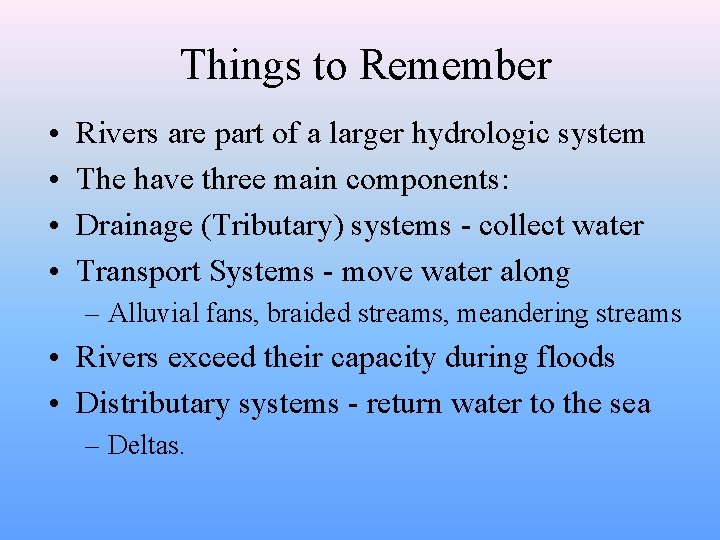 Things to Remember

• Rivers are part of a larger hydrologic system
• The have three main components:
• Drainage (Tributary) systems - collect water
• Transport Systems - move water along
– Alluvial fans, braided streams, meandering streams
• Rivers exceed their capacity during floods
• Distributary systems - return water to the sea
– Deltas.